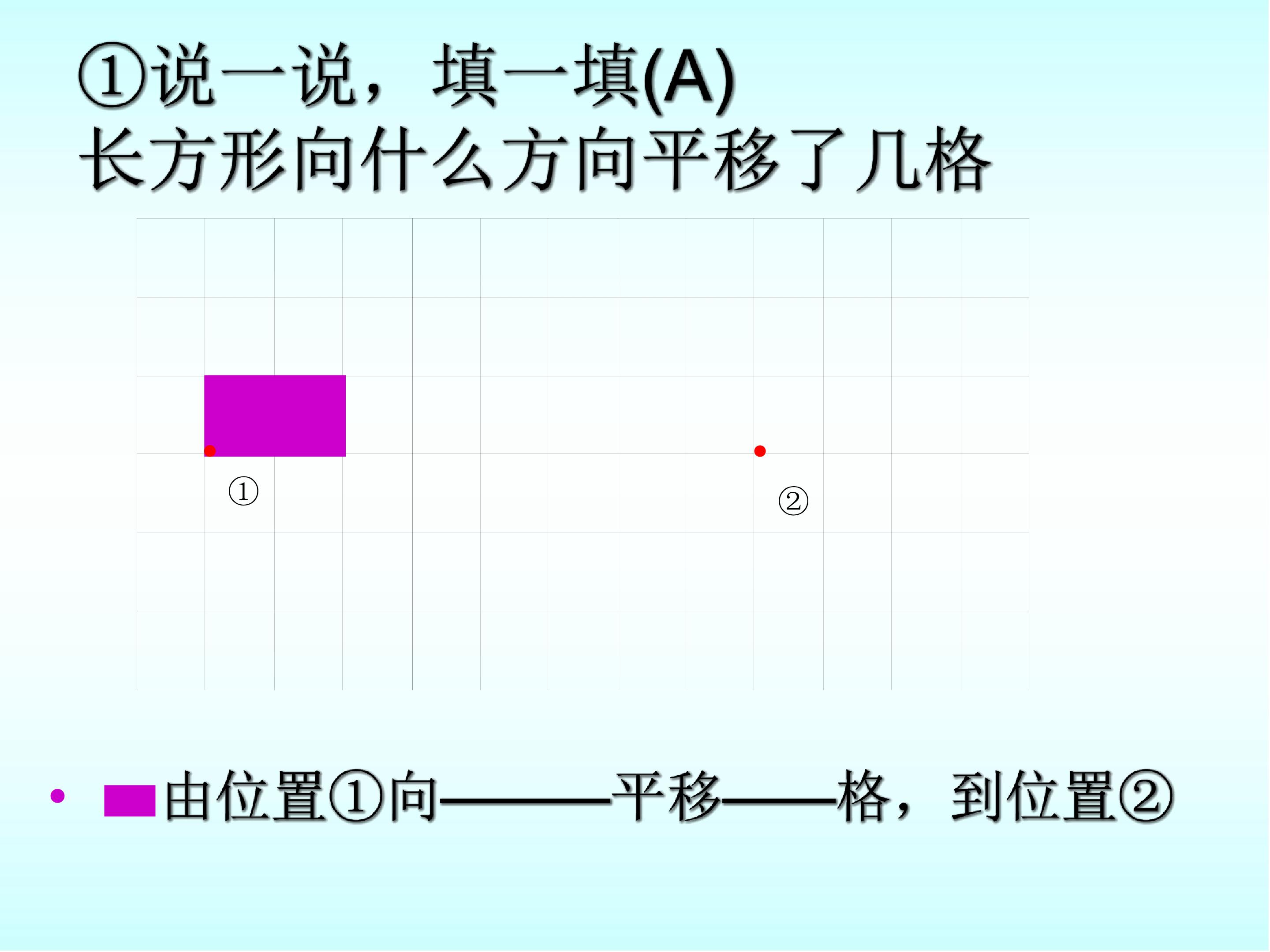 ①说一说，填一填(A)
长方形向什么方向平移了几格

①

②

• 由位置①向____平移____格，到位置②